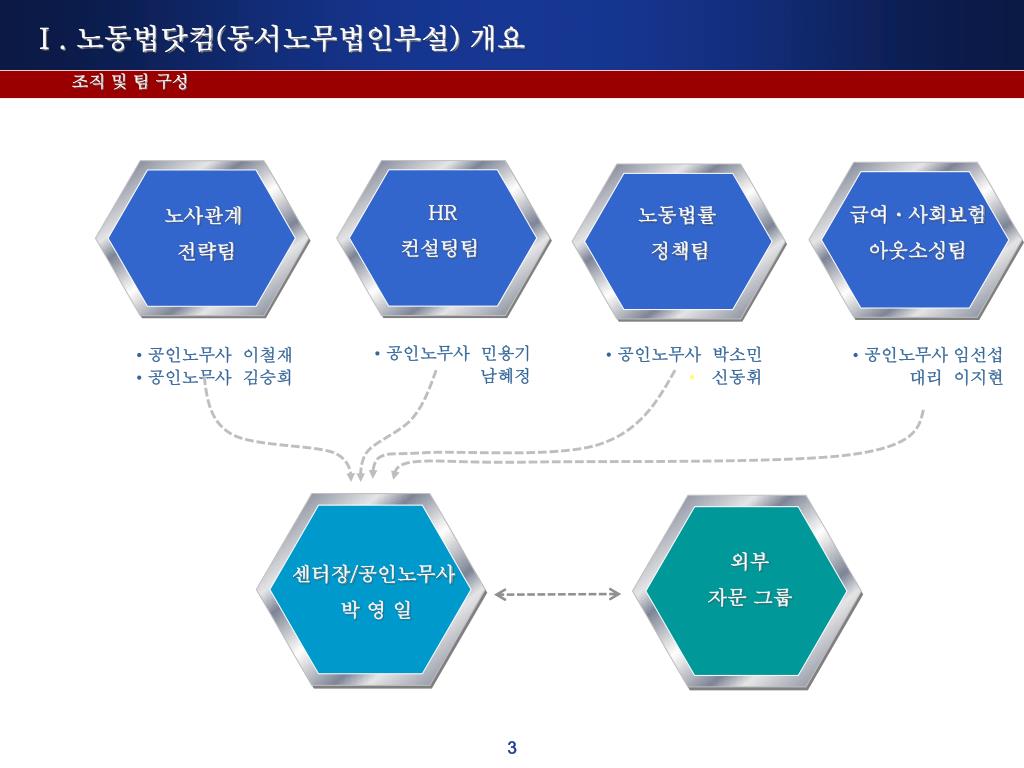 Ⅰ. 노동법닷컴(동서노무법인부설) 개요

조직 및 팀 구성

노사관계
전략팀

HR
컨설팅팀

노동법률
정책팀

급여 · 사회보험
아웃소싱팀

• 공인노무사 이철재
• 공인노무사 김승희

• 공인노무사 민용기
남혜정

• 공인노무사 박소민
• 신동휘

• 공인노무사 임선섭
대리 이지현

센터장/공인노무사
박 영 일

외부
자문 그룹

3